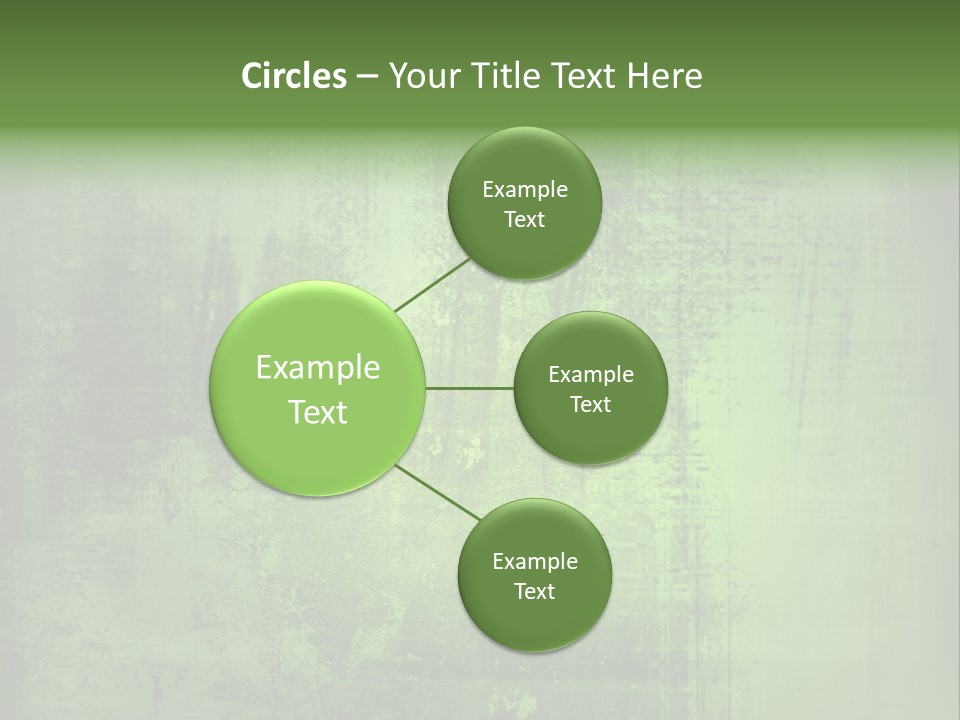 Circles – Your Title Text Here

Example Text

Example Text

Example Text

Example Text